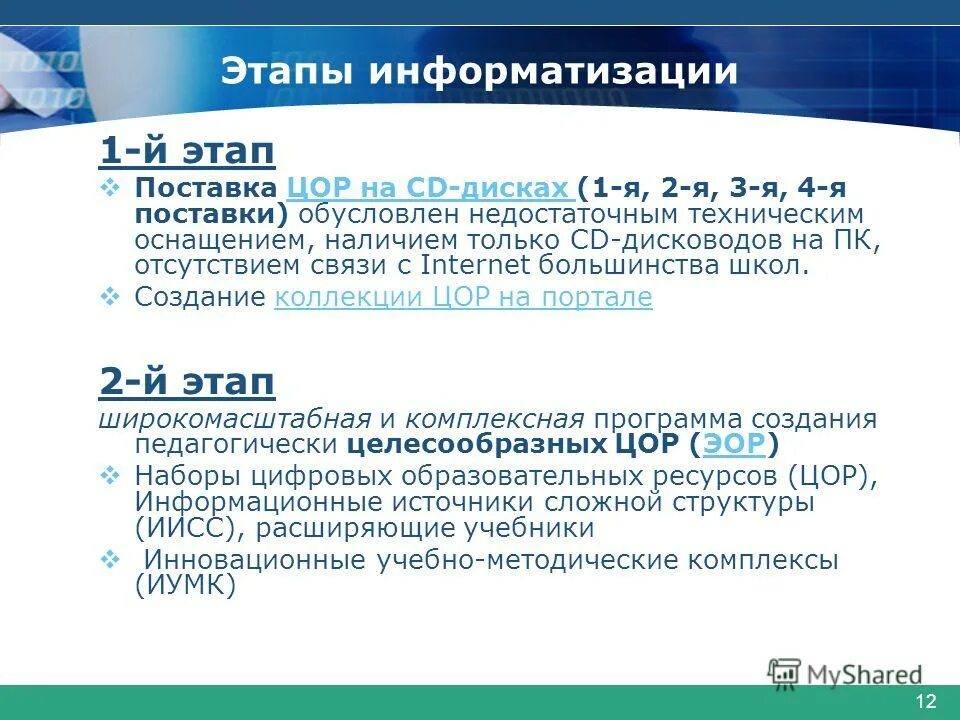 Этапы информатизации

1-й этап

❖ Поставка ЦОР на CD-дисках (1-я, 2-я, 3-я, 4-я поставки) обусловлен недостаточным техническим оснащением, наличием только CD-дисководов на ПК, отсутствием связи с Internet большинства школ.

❖ Создание коллекции ЦОР на портале

2-й этап

широкомасштабная и комплексная программа создания педагогически целесообразных ЦОР (ЭОР)

❖ Наборы цифровых образовательных ресурсов (ЦОР), Информационные источники сложной структуры (ИИСС), расширяющие учебники

❖ Инновационные учебно-методические комплексы (ИУМК)

MyShared

12